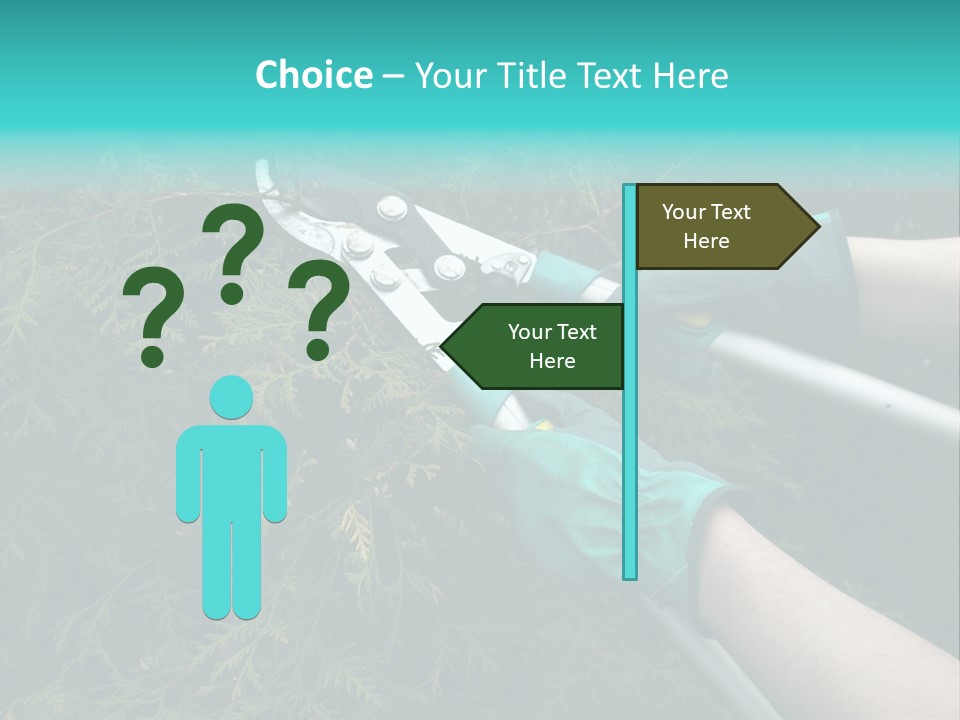 Choice – Your Title Text Here

? ? ?

Your Text Here

Your Text Here